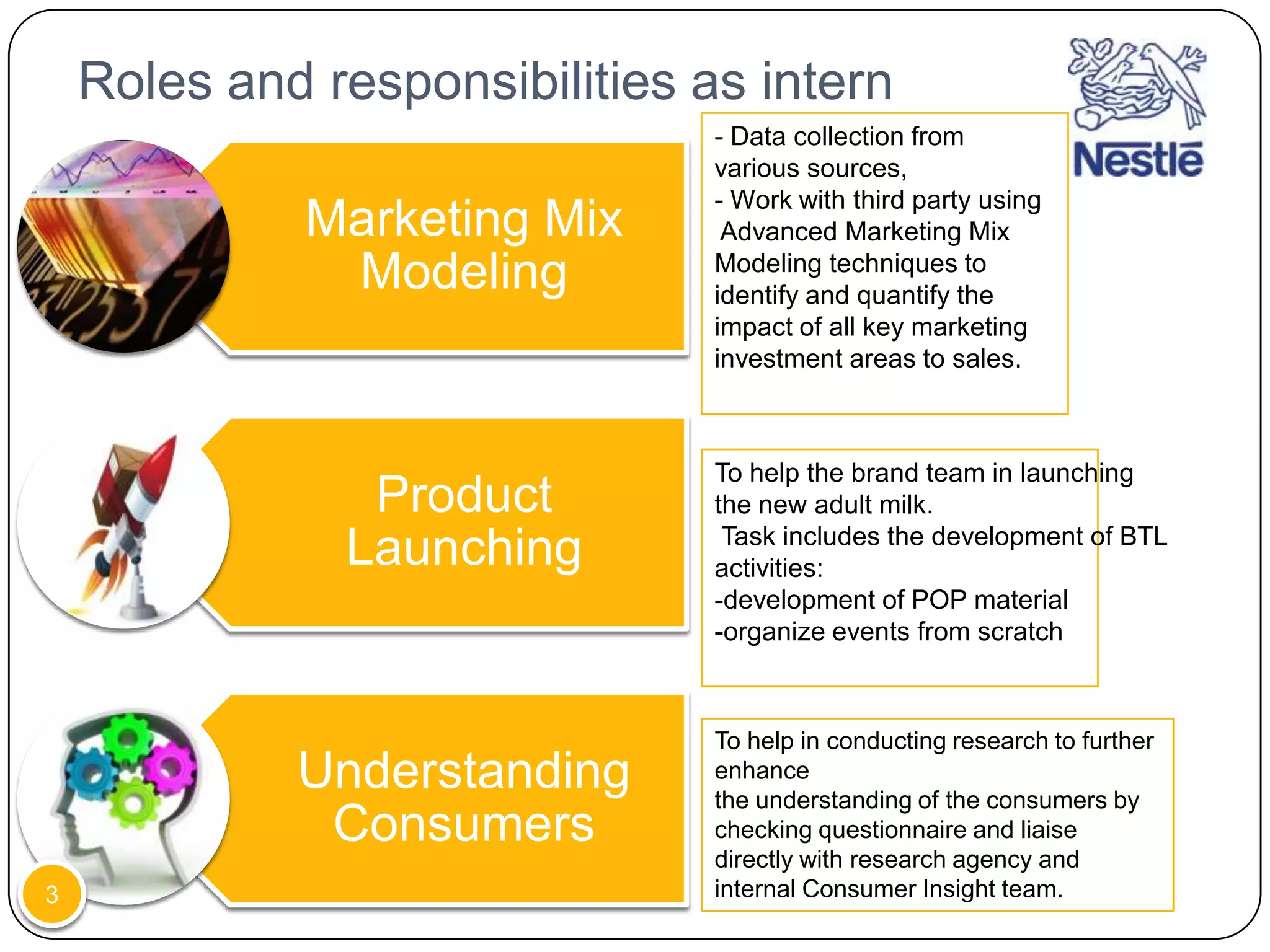 Roles and responsibilities as intern

Nestlé

Marketing Mix Modeling

- Data collection from various sources,
- Work with third party using Advanced Marketing Mix Modeling techniques to identify and quantify the impact of all key marketing investment areas to sales.

Product Launching

To help the brand team in launching the new adult milk.
Task includes the development of BTL activities:
-development of POP material
-organize events from scratch

Understanding Consumers

To help in conducting research to further enhance
the understanding of the consumers by checking questionnaire and liaise directly with research agency and internal Consumer Insight team.

3